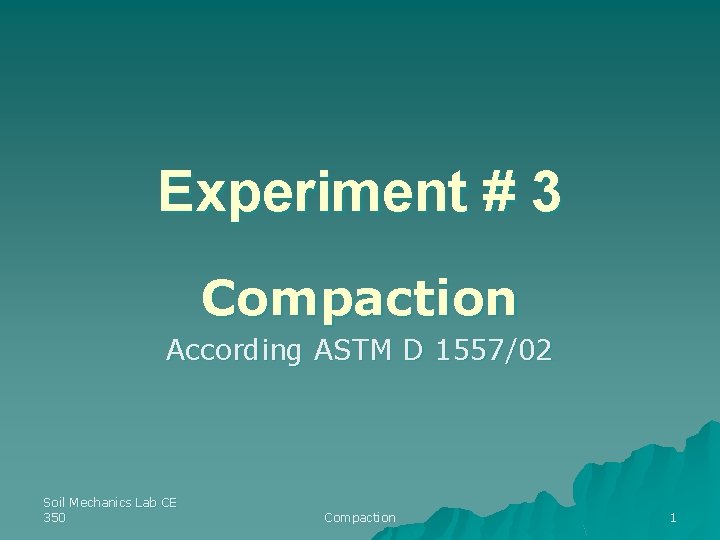 Experiment # 3

Compaction

According ASTM D 1557/02

Soil Mechanics Lab CE 350

Compaction

1